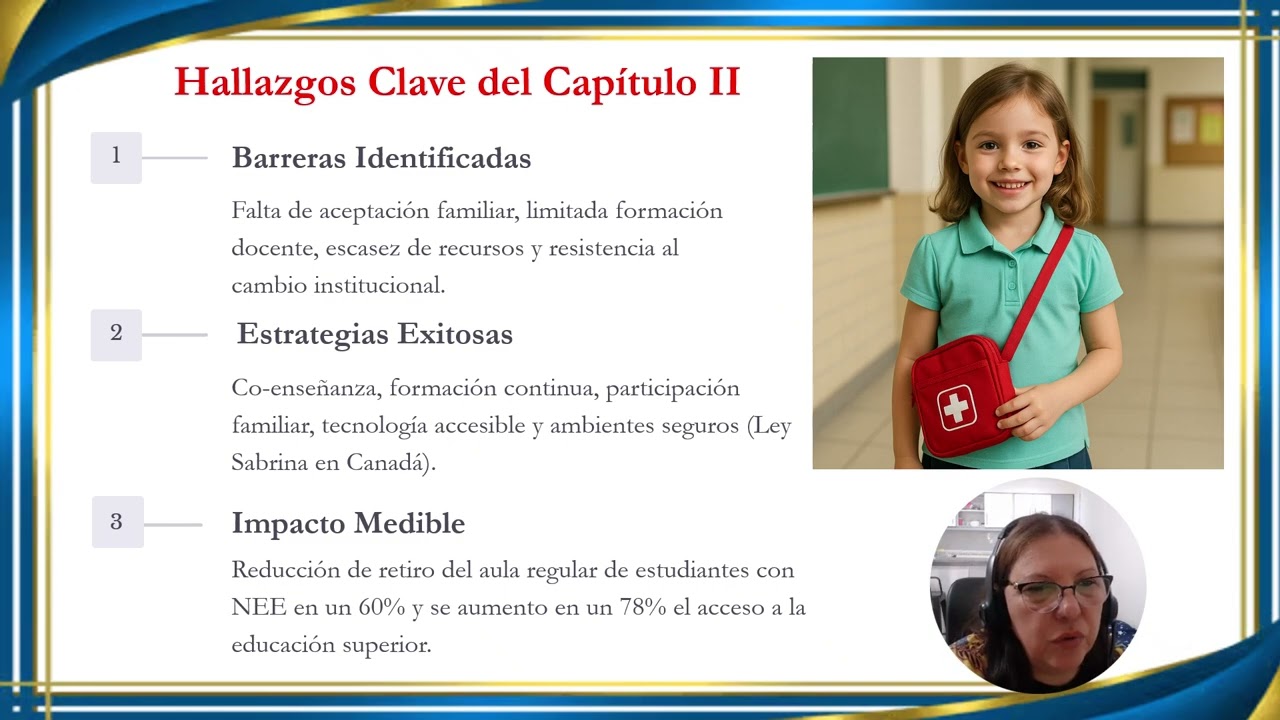 Hallazgos Clave del Capítulo II

1

Barreras Identificadas

Falta de aceptación familiar, limitada formación docente, escasez de recursos y resistencia al cambio institucional.

2

Estrategias Exitosas

Co-enseñanza, formación continua, participación familiar, tecnología accesible y ambientes seguros (Ley Sabrina en Canadá).

3

Impacto Medible

Reducción de retiro del aula regular de estudiantes con NEE en un 60% y se aumento en un 78% el acceso a la educación superior.